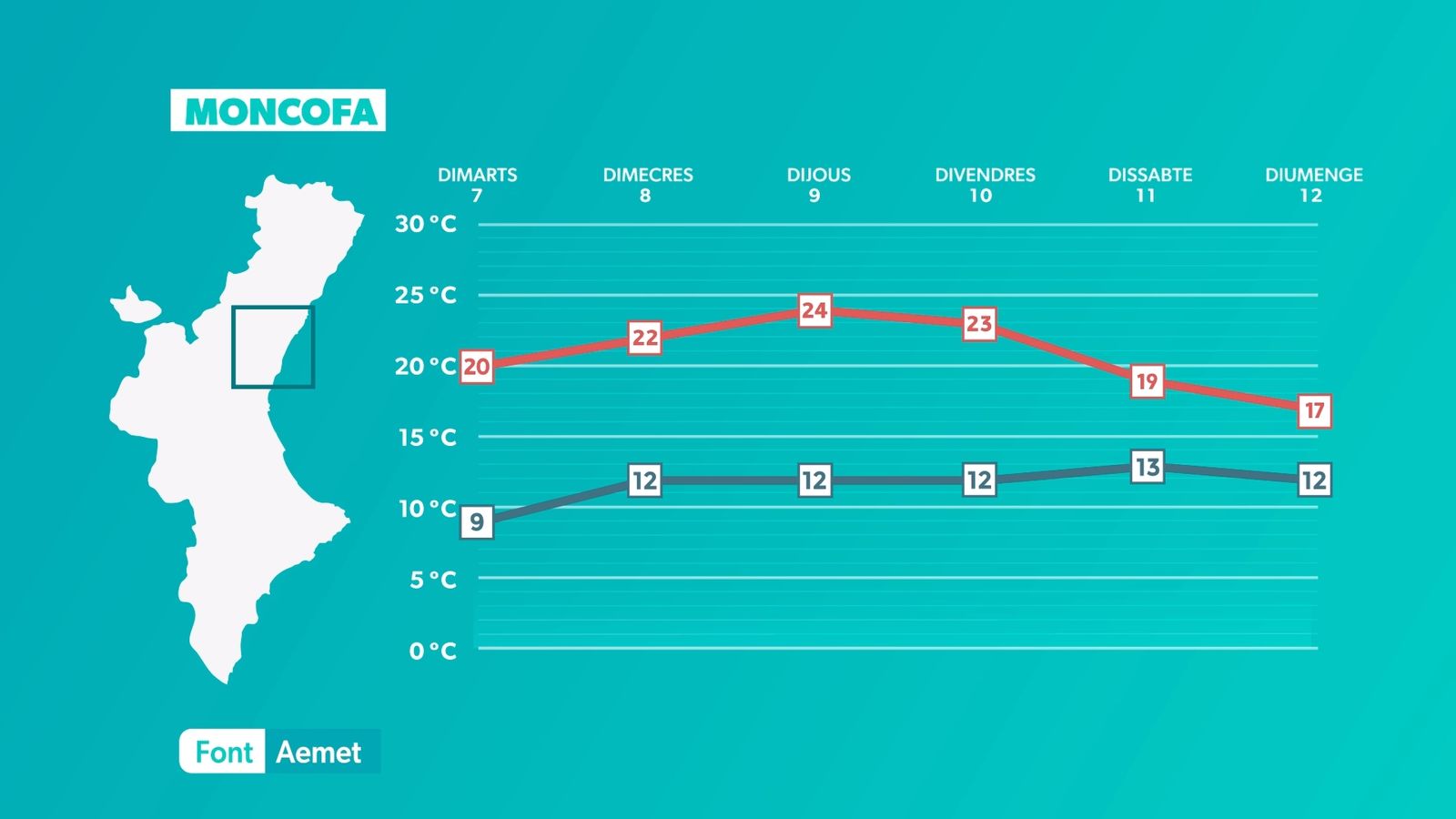 MONCOFA

DIMARTS 7
DIMECRES 8
DIJOUS 9
DIVENDRES 10
DISSABTE 11
DIUMENGE 12

30 °C
25 °C
20 °C
15 °C
10 °C
5 °C
0 °C

20
22
24
23
19
17

9
12
12
12
13
12

Font Aemet